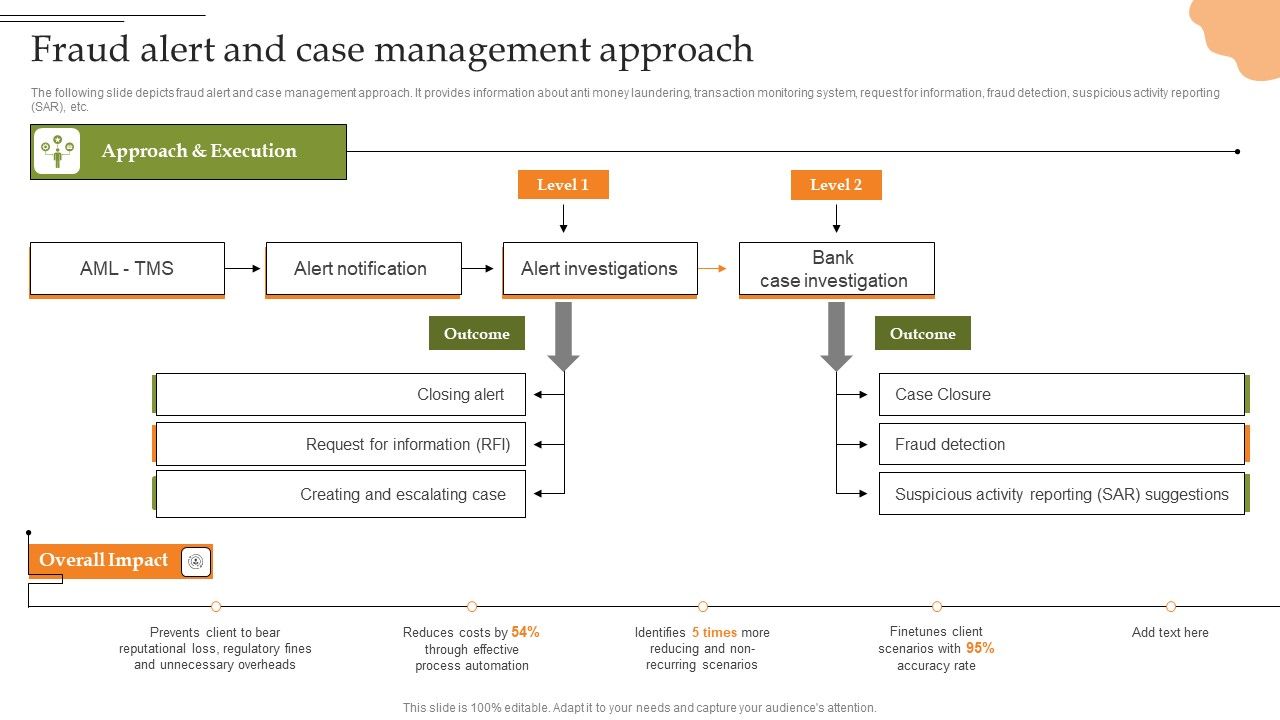 Fraud alert and case management approach

The following slide depicts fraud alert and case management approach. It provides information about anti money laundering, transaction monitoring system, request for information, fraud detection, suspicious activity reporting (SAR), etc.

Approach & Execution

Level 1

Level 2

AML - TMS

Alert notification

Alert investigations

Bank case investigation

Outcome

Outcome

Closing alert

Request for information (RFI)

Creating and escalating case

Case Closure

Fraud detection

Suspicious activity reporting (SAR) suggestions

Overall Impact

Prevents client to bear reputational loss, regulatory fines and unnecessary overheads

Reduces costs by 54% through effective process automation

Identifies 5 times more reducing and non-recurring scenarios

Finetunes client scenarios with 95% accuracy rate

Add text here

This slide is 100% editable. Adapt it to your needs and capture your audience's attention.